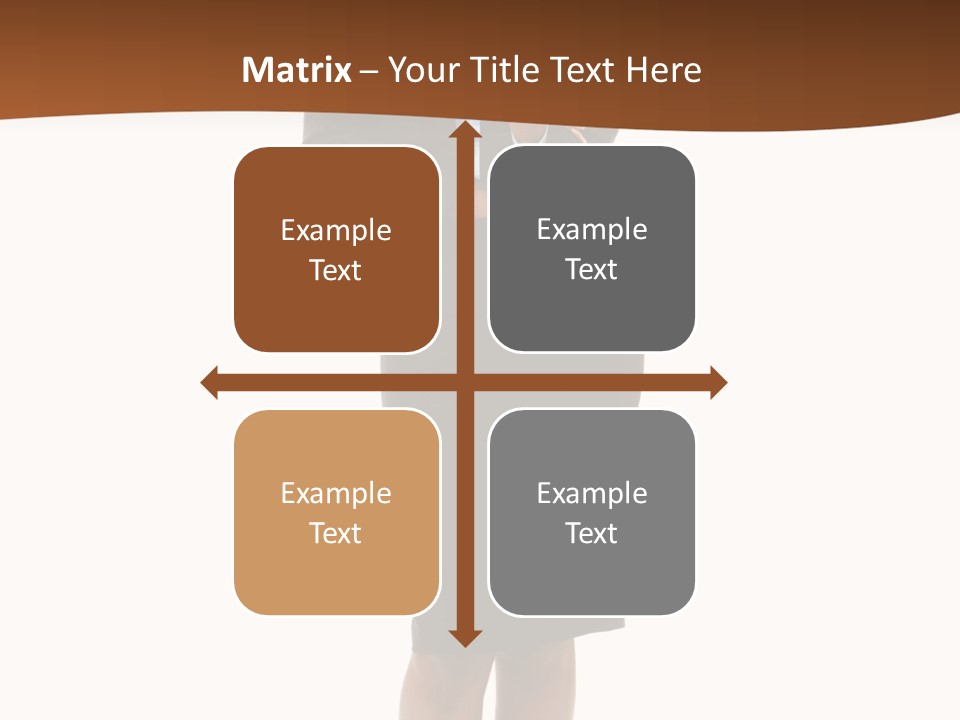 Matrix – Your Title Text Here

Example Text

Example Text

Example Text

Example Text